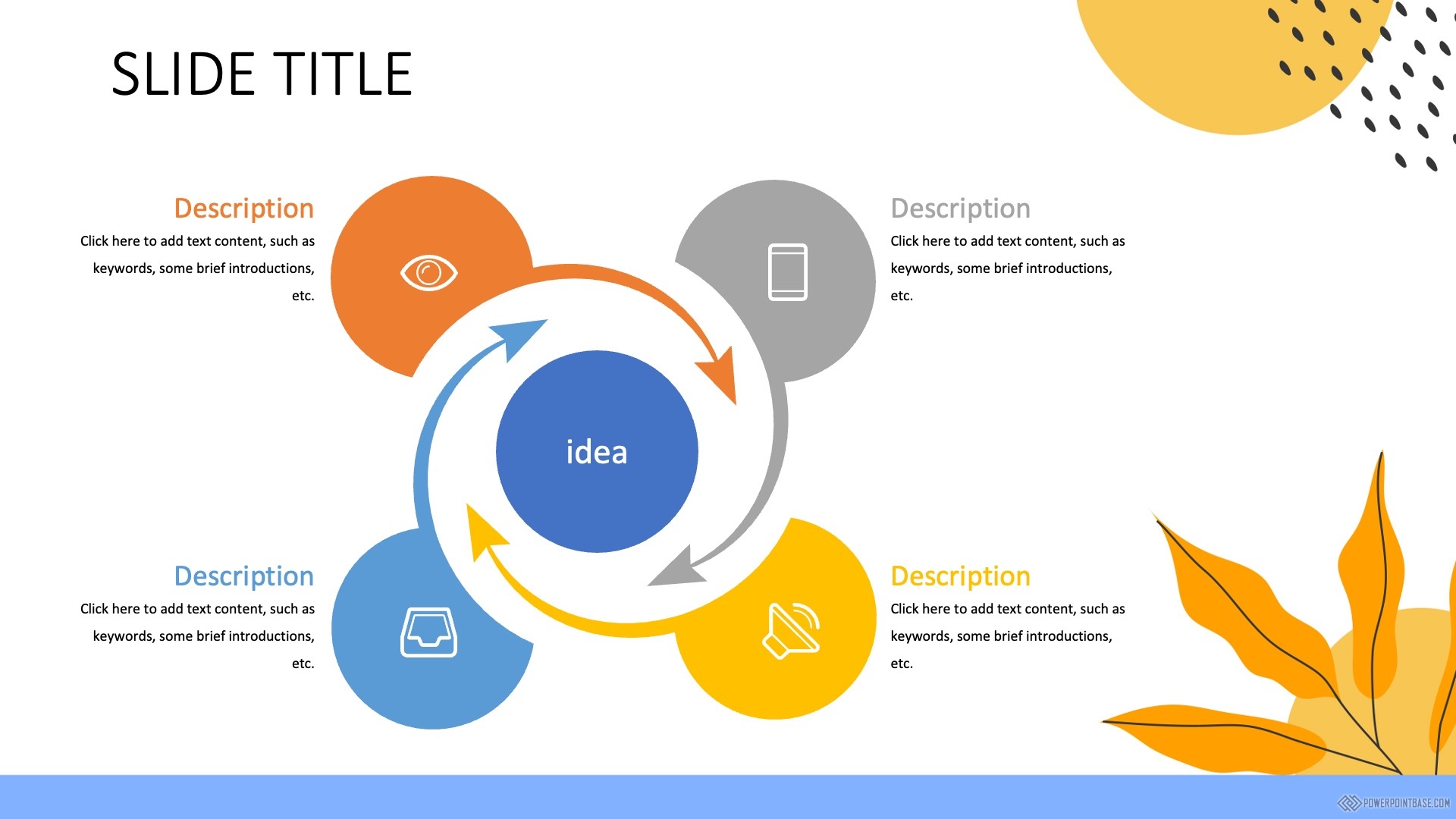 SLIDE TITLE

Description
Click here to add text content, such as keywords, some brief introductions, etc.

Description
Click here to add text content, such as keywords, some brief introductions, etc.

idea

Description
Click here to add text content, such as keywords, some brief introductions, etc.

Description
Click here to add text content, such as keywords, some brief introductions, etc.

POWERPOINTBASE.COM